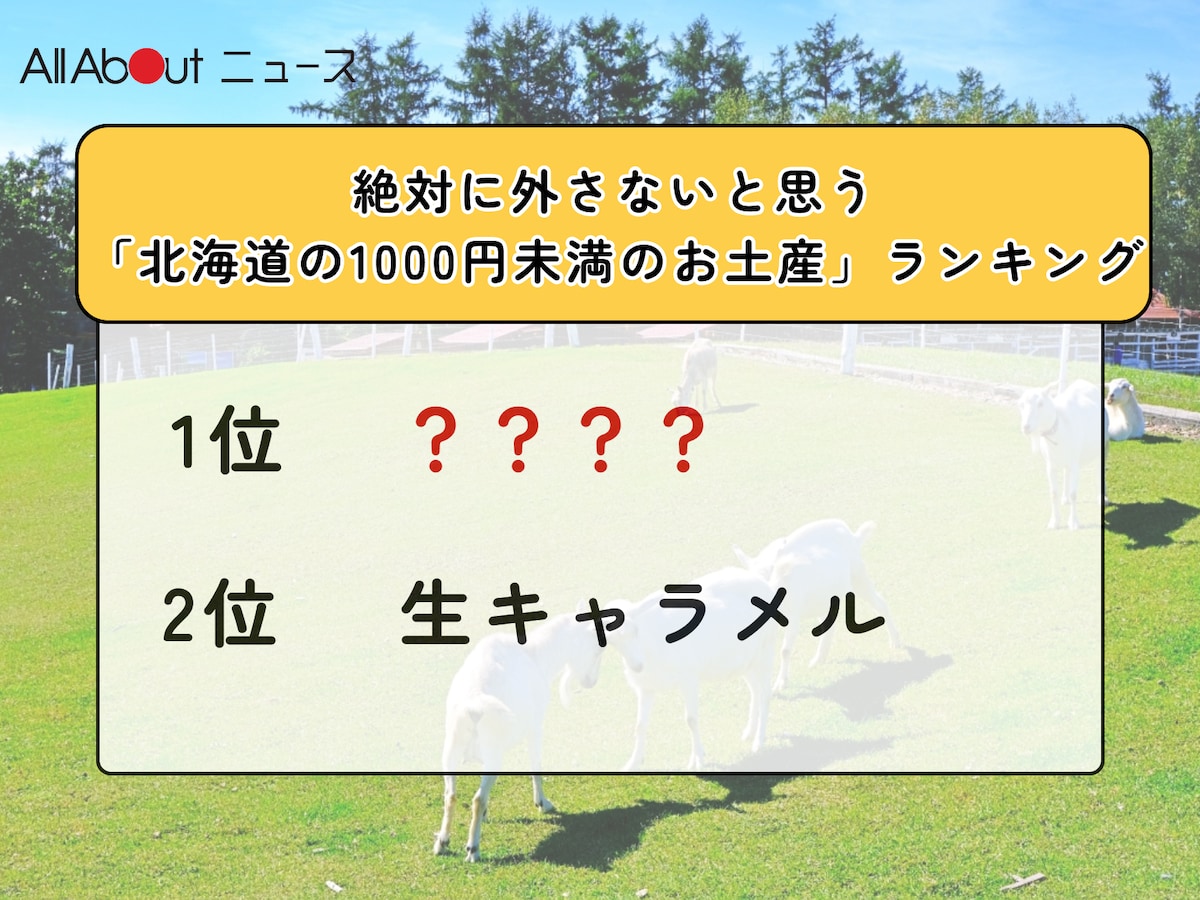 All About ニュース

絶対に外さないと思う
「北海道の1000円未満のお土産」ランキング

1位　？？？？

2位　生キャラメル